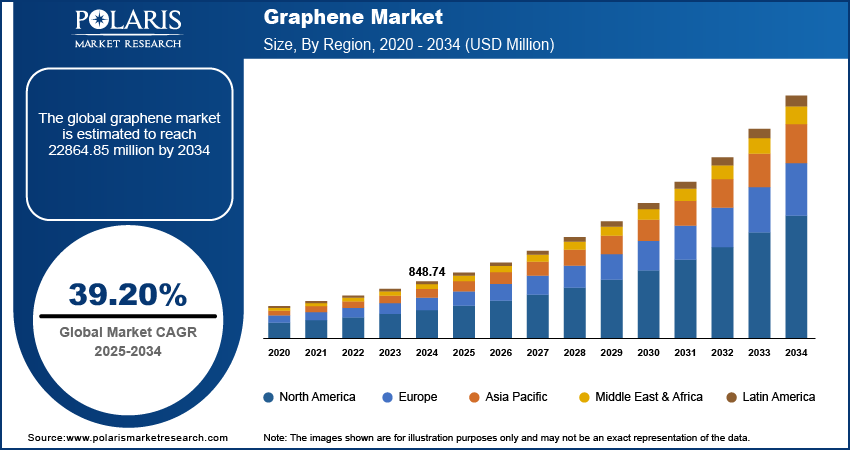 POLARIS
MARKET RESEARCH

Graphene Market
Size, By Region, 2020 - 2034 (USD Million)

The global graphene market is estimated to reach 22864.85 million by 2034

39.20%
Global Market CAGR
2025-2034

848.74

2020 2021 2022 2023 2024 2025 2026 2027 2028 2029 2030 2031 2032 2033 2034

North America
Europe
Asia Pacific
Middle East & Africa
Latin America

Source:www.polarismarketresearch.com

Note: The images shown are for illustration purposes only and may not be an exact representation of the data.